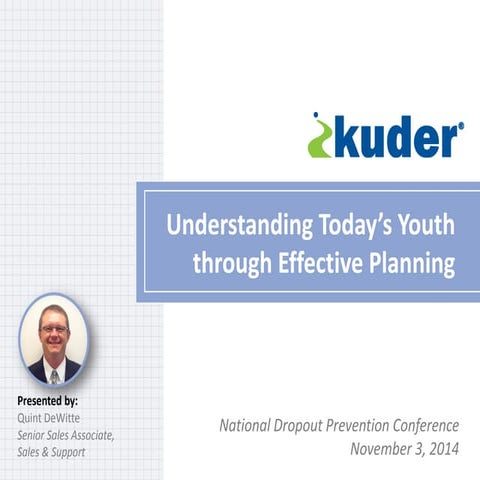 kuder®

Understanding Today's Youth through Effective Planning

Presented by:
Quint DeWitte
Senior Sales Associate, Sales & Support

National Dropout Prevention Conference
November 3, 2014